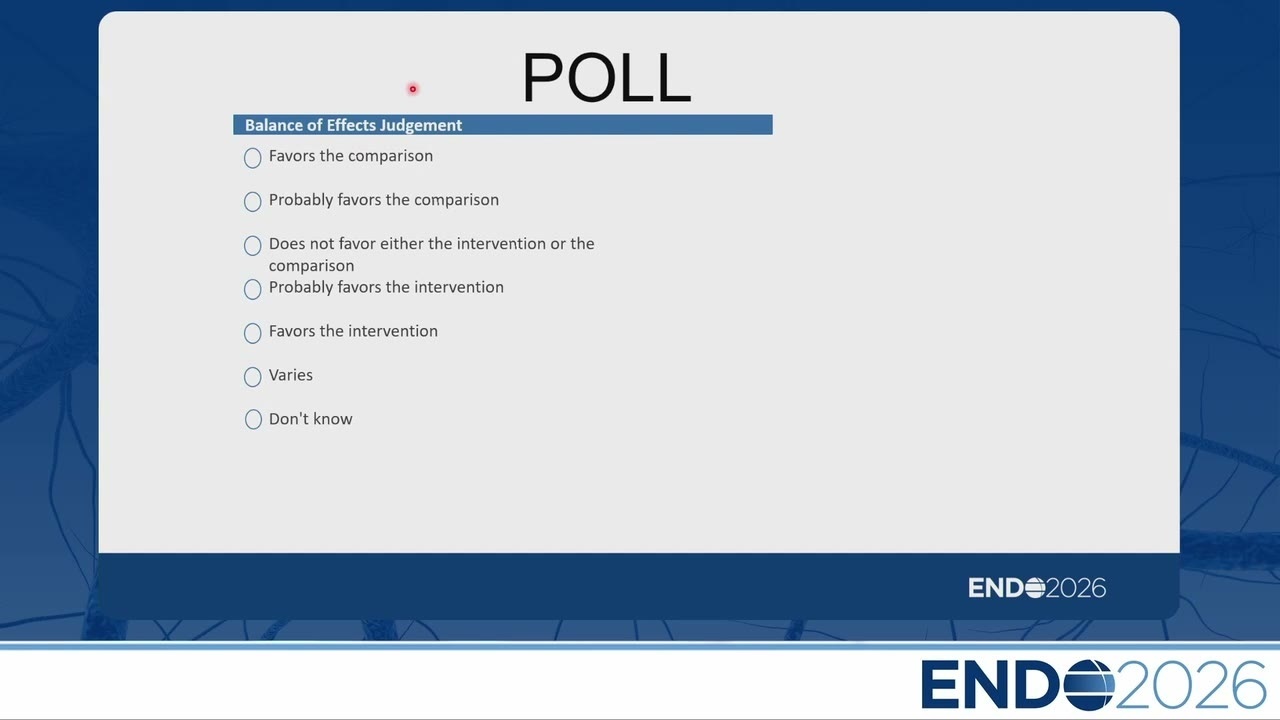 POLL

Balance of Effects Judgement

Favors the comparison

Probably favors the comparison

Does not favor either the intervention or the comparison

Probably favors the intervention

Favors the intervention

Varies

Don't know

ENDO2026

ENDO2026